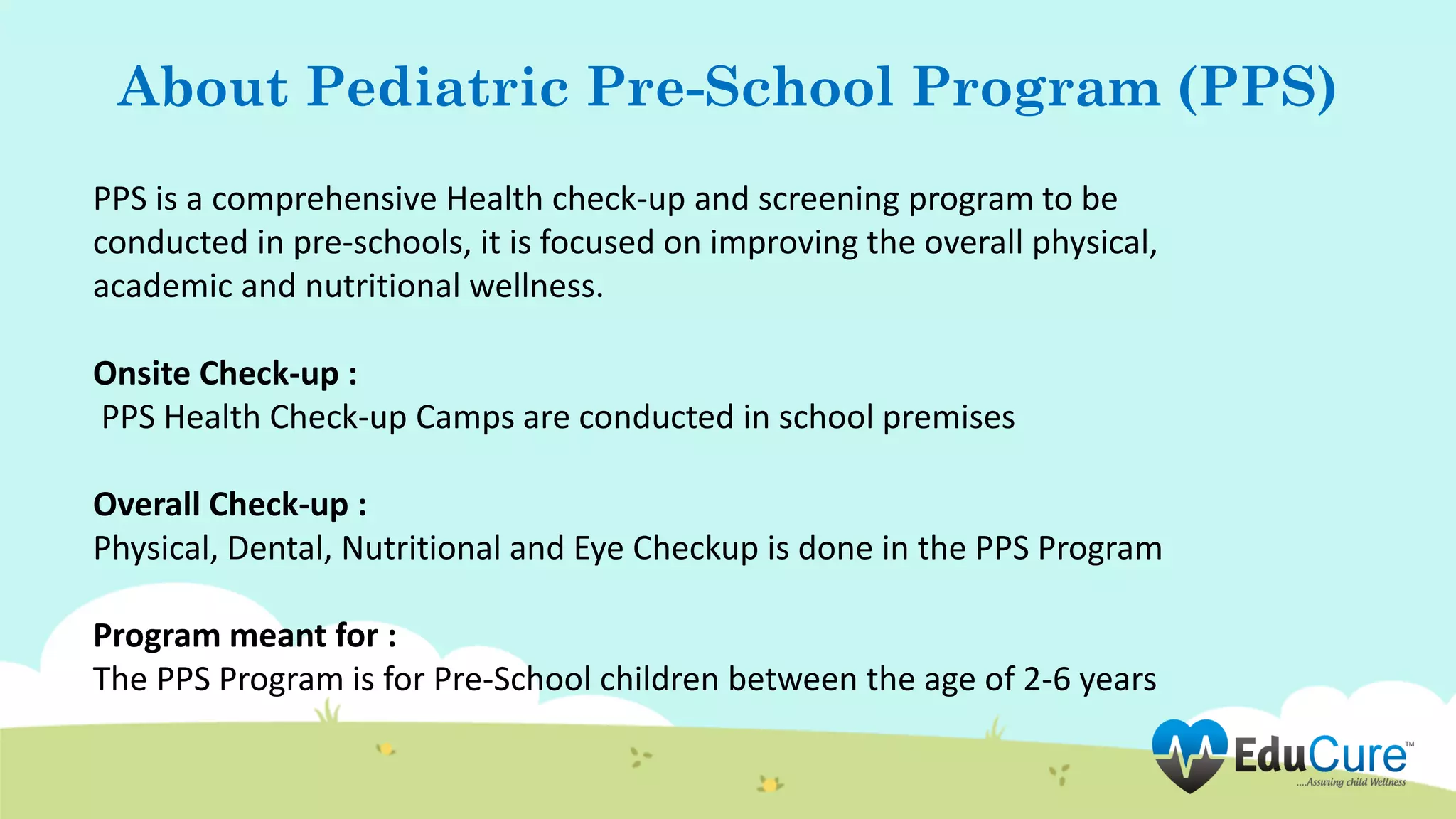 About Pediatric Pre-School Program (PPS)

PPS is a comprehensive Health check-up and screening program to be conducted in pre-schools, it is focused on improving the overall physical, academic and nutritional wellness.

Onsite Check-up :
PPS Health Check-up Camps are conducted in school premises

Overall Check-up :
Physical, Dental, Nutritional and Eye Checkup is done in the PPS Program

Program meant for :
The PPS Program is for Pre-School children between the age of 2-6 years

EduCure™
....Assuring child Wellness